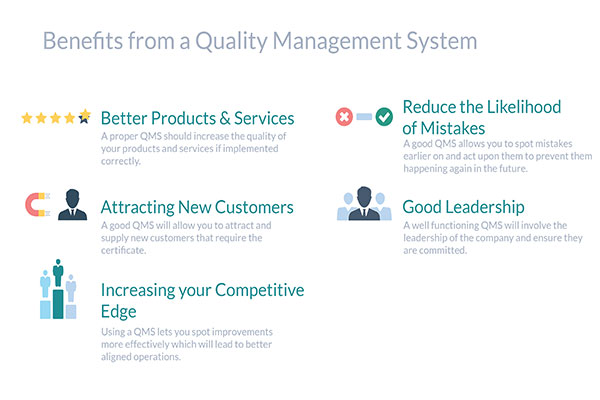 Benefits from a Quality Management System

Better Products & Services
A proper QMS should increase the quality of your products and services if implemented correctly.

Attracting New Customers
A good QMS will allow you to attract and supply new customers that require the certificate.

Increasing your Competitive Edge
Using a QMS lets you spot improvements more effectively which will lead to better aligned operations.

Reduce the Likelihood of Mistakes
A good QMS allows you to spot mistakes earlier on and act upon them to prevent them happening again in the future.

Good Leadership
A well functioning QMS will involve the leadership of the company and ensure they are committed.